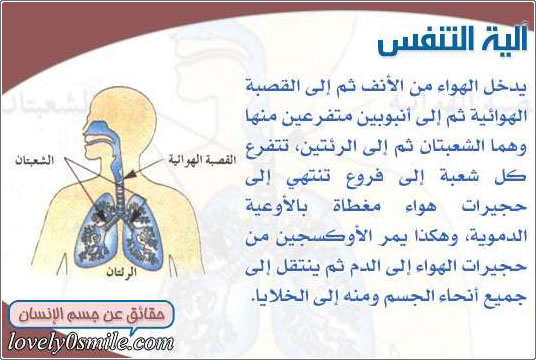 ألية التنفس

يدخل الهواء من الأنف ثم إلى القصبة الهوائية ثم إلى أنبوبين متفرعين منها وهما الشعبتان ثم إلى الرئتين، تتفرع كل شعبة إلى فروع تنتهي إلى حجيرات هواء مغطاة بالأوعية الدموية، وهكذا يمر الأوكسجين من حجيرات الهواء إلى الدم ثم ينتقل إلى جميع أنحاء الجسم ومنه إلى الخلايا.

الشعبتان
القصبة الهوائية
الرئتان

حقائق عن جسم الإنسان
lovely0smile.com